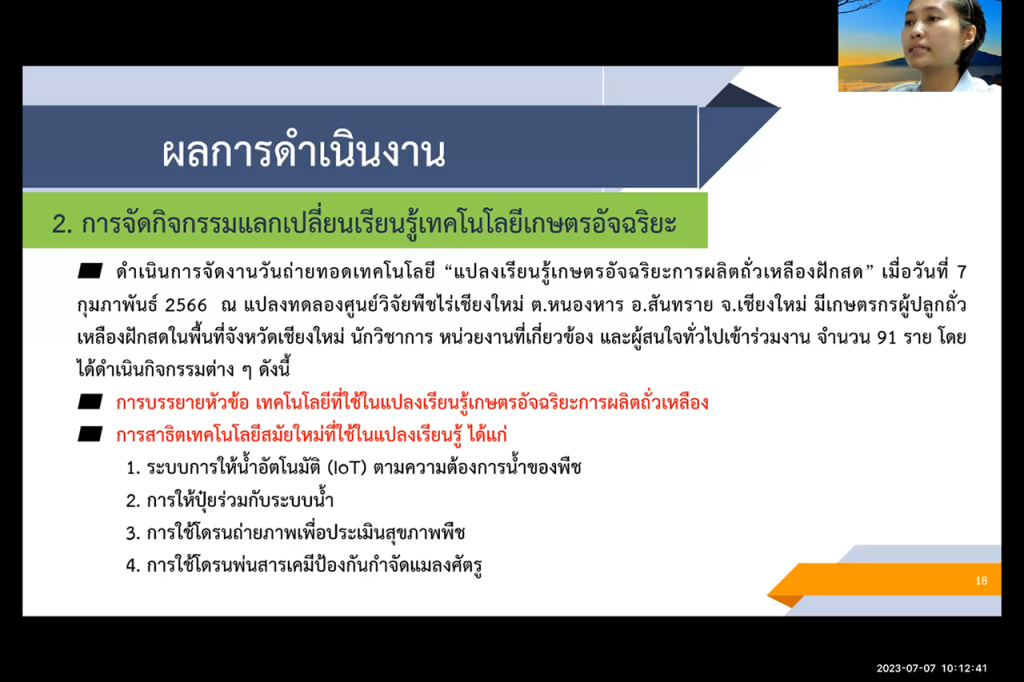 ผลการดำเนินงาน

2. การจัดกิจกรรมแลกเปลี่ยนเรียนรู้เทคโนโลยีเกษตรอัจฉริยะ

ดำเนินการจัดงานวันถ่ายทอดเทคโนโลยี “แปลงเรียนรู้เกษตรอัจฉริยะการผลิตถั่วเหลืองฝักสด” เมื่อวันที่ 7 กุมภาพันธ์ 2566 ณ แปลงทดลองศูนย์วิจัยพืชไร่เชียงใหม่ ต.หนองหาร อ.สันทราย จ.เชียงใหม่ มีเกษตรกรผู้ปลูกถั่วเหลืองฝักสดในพื้นที่จังหวัดเชียงใหม่ นักวิชาการ หน่วยงานที่เกี่ยวข้อง และผู้สนใจทั่วไปเข้าร่วมงาน จำนวน 91 ราย โดยได้ดำเนินกิจกรรมต่าง ๆ ดังนี้

การบรรยายหัวข้อ เทคโนโลยีที่ใช้ในแปลงเรียนรู้เกษตรอัจฉริยะการผลิตถั่วเหลือง

การสาธิตเทคโนโลยีสมัยใหม่ที่ใช้ในแปลงเรียนรู้ ได้แก่

1. ระบบการให้น้ำอัตโนมัติ (IoT) ตามความต้องการน้ำของพืช
2. การให้ปุ๋ยร่วมกับระบบน้ำ
3. การใช้โดรนถ่ายภาพเพื่อประเมินสุขภาพพืช
4. การใช้โดรนพ่นสารเคมีป้องกันกำจัดแมลงศัตรู

18

2023-07-07 10:12:41